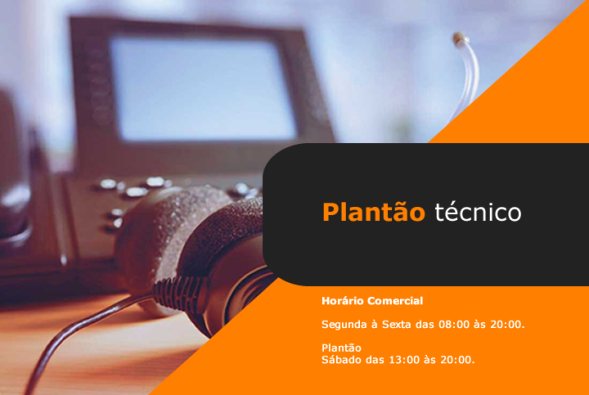 Plantão técnico

Horário Comercial

Segunda à Sexta das 08:00 às 20:00.

Plantão
Sábado das 13:00 às 20:00.